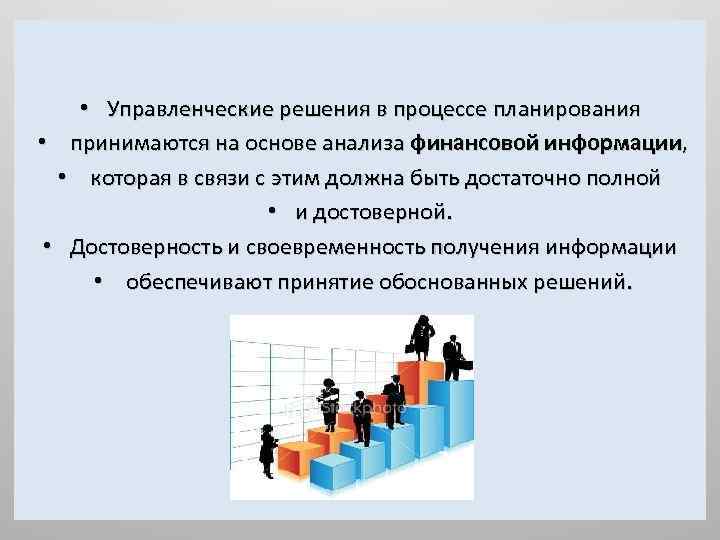 • Управленческие решения в процессе планирования
• принимаются на основе анализа финансовой информации,
• которая в связи с этим должна быть достаточно полной
• и достоверной.
• Достоверность и своевременность получения информации
• обеспечивают принятие обоснованных решений.

iStockphoto